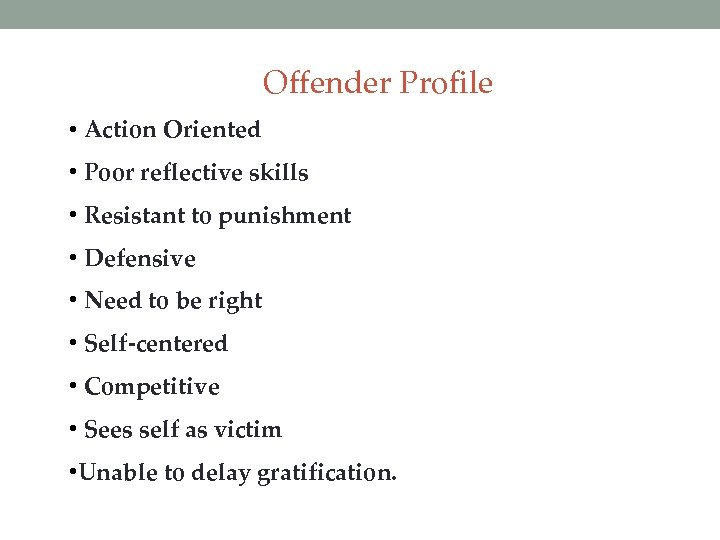 Offender Profile

• Action Oriented

• Poor reflective skills

• Resistant to punishment

• Defensive

• Need to be right

• Self-centered

• Competitive

• Sees self as victim

•Unable to delay gratification.